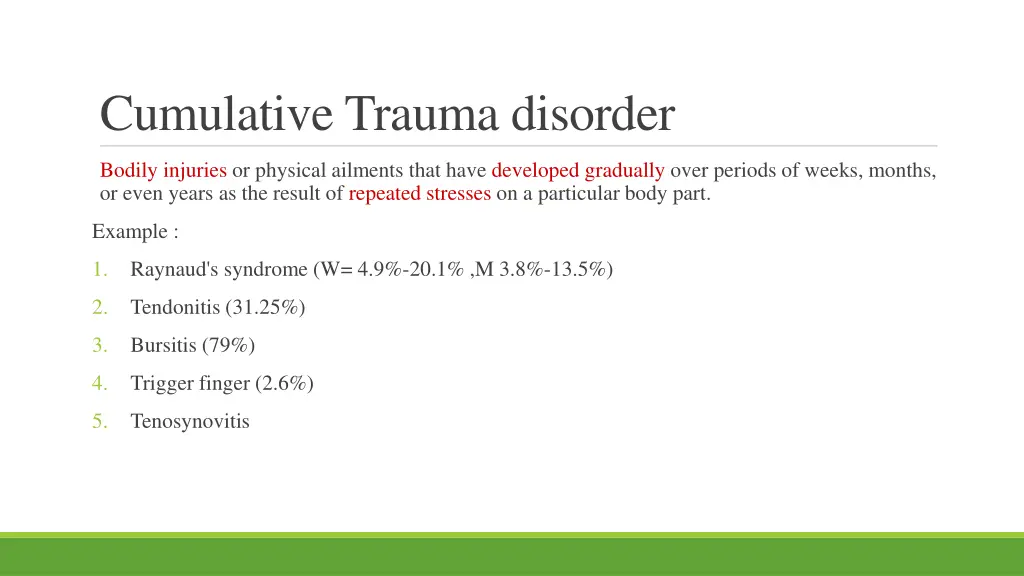 Cumulative Trauma disorder

Bodily injuries or physical ailments that have developed gradually over periods of weeks, months, or even years as the result of repeated stresses on a particular body part.

Example :

1. Raynaud's syndrome (W= 4.9%-20.1% ,M 3.8%-13.5%)
2. Tendonitis (31.25%)
3. Bursitis (79%)
4. Trigger finger (2.6%)
5. Tenosynovitis